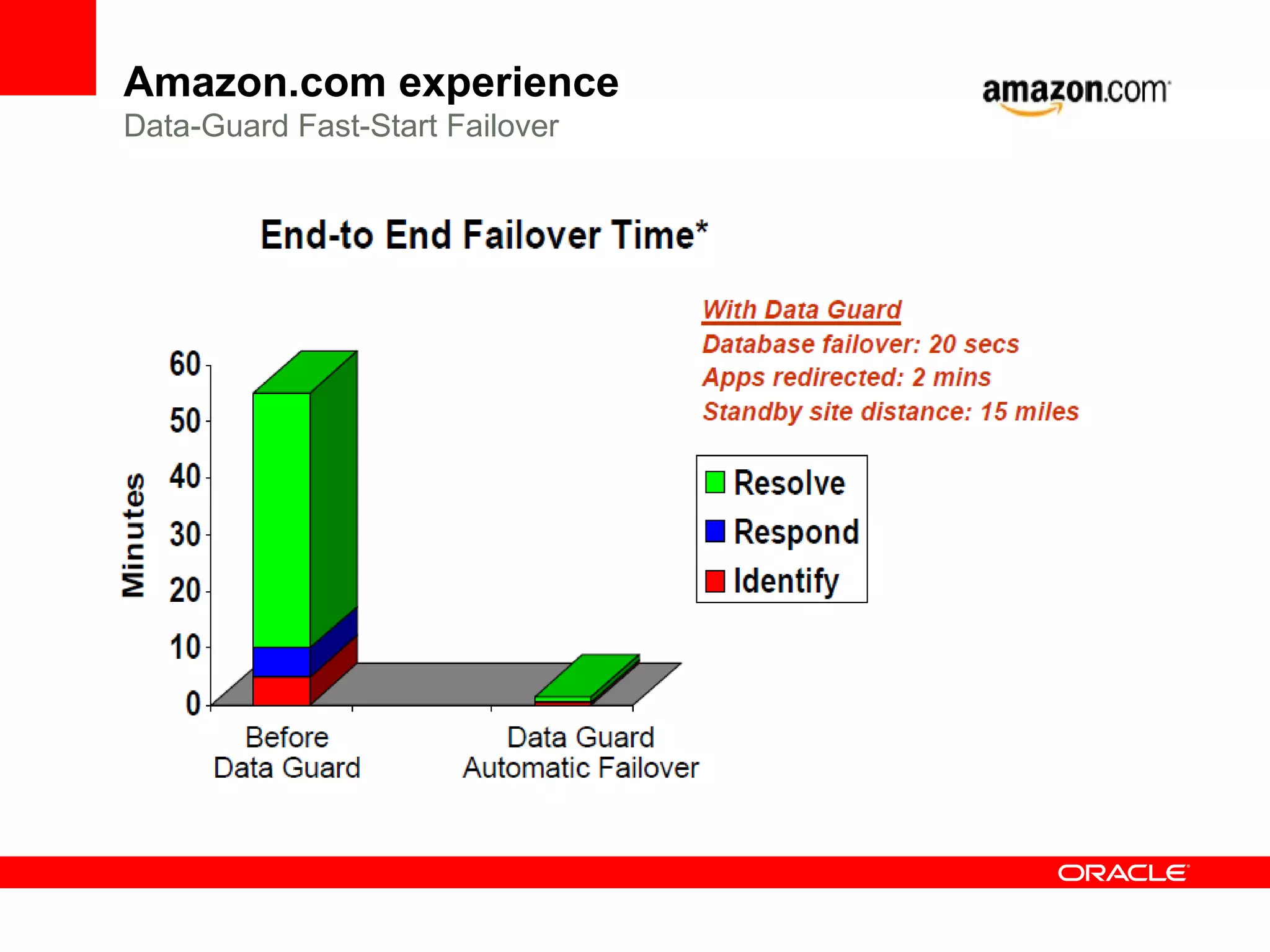 Amazon.com experience

Data-Guard Fast-Start Failover

amazon.com

End-to End Failover Time*

With Data Guard
Database failover: 20 secs
Apps redirected: 2 mins
Standby site distance: 15 miles

Minutes

60
50
40
30
20
10
0

Resolve
Respond
Identify

Before Data Guard

Data Guard Automatic Failover

ORACLE